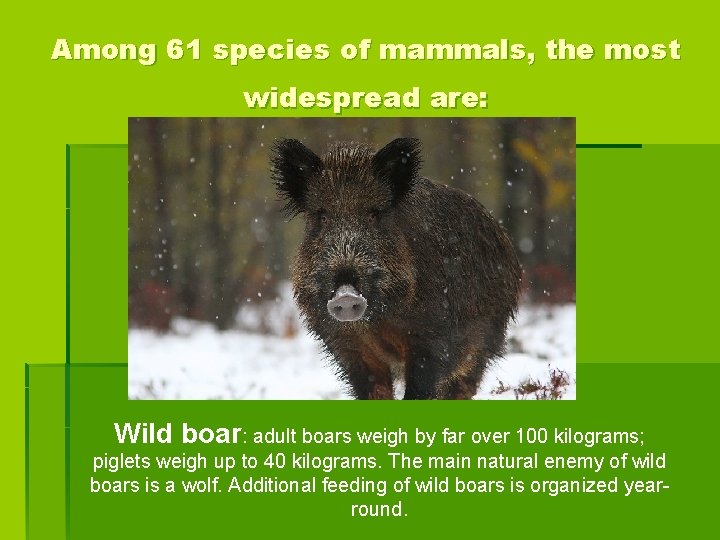 Among 61 species of mammals, the most widespread are:

Wild boar: adult boars weigh by far over 100 kilograms; piglets weigh up to 40 kilograms. The main natural enemy of wild boars is a wolf. Additional feeding of wild boars is organized year-round.